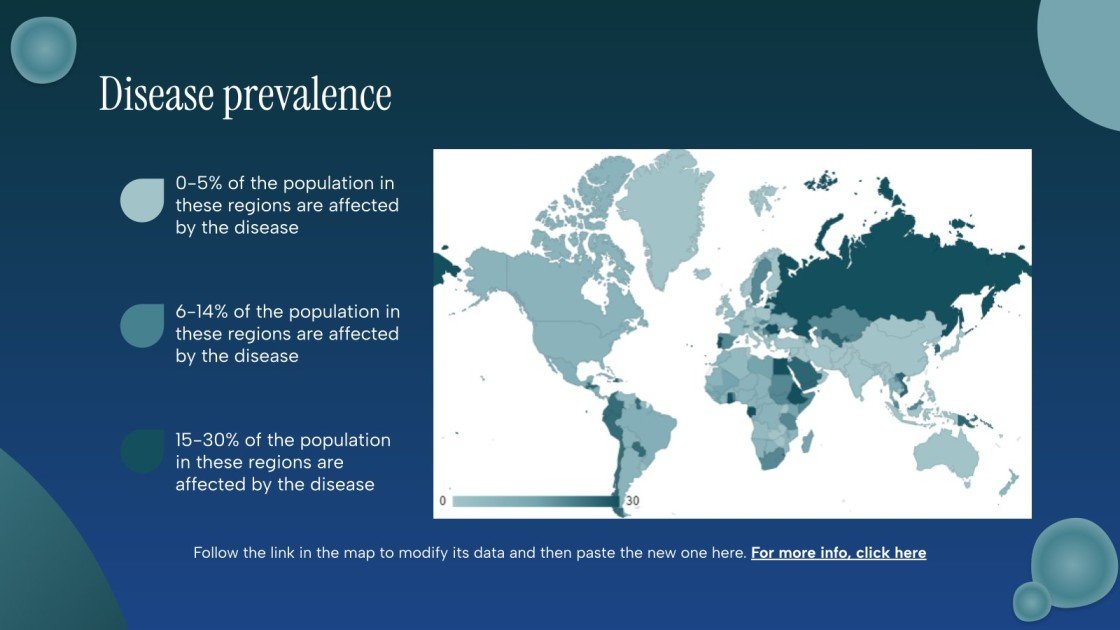 Disease prevalence

0–5% of the population in these regions are affected by the disease

6–14% of the population in these regions are affected by the disease

15–30% of the population in these regions are affected by the disease

0

30

Follow the link in the map to modify its data and then paste the new one here. For more info, click here